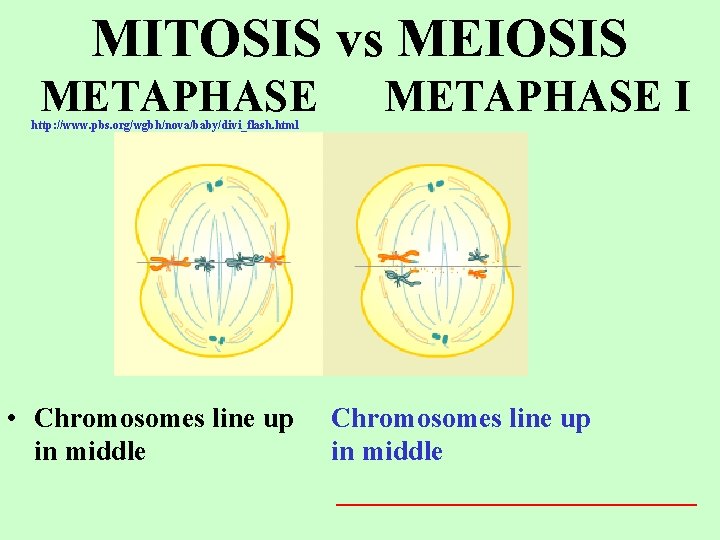 MITOSIS vs MEIOSIS

METAPHASE

METAPHASE I

http://www.pbs.org/wgbh/nova/baby/divi_flash.html

• Chromosomes line up in middle

Chromosomes line up in middle